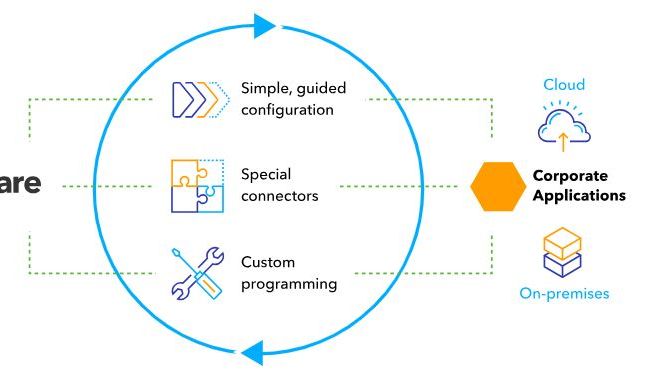 are

Simple, guided configuration

Special connectors

Custom programming

Cloud

Corporate Applications

On-premises